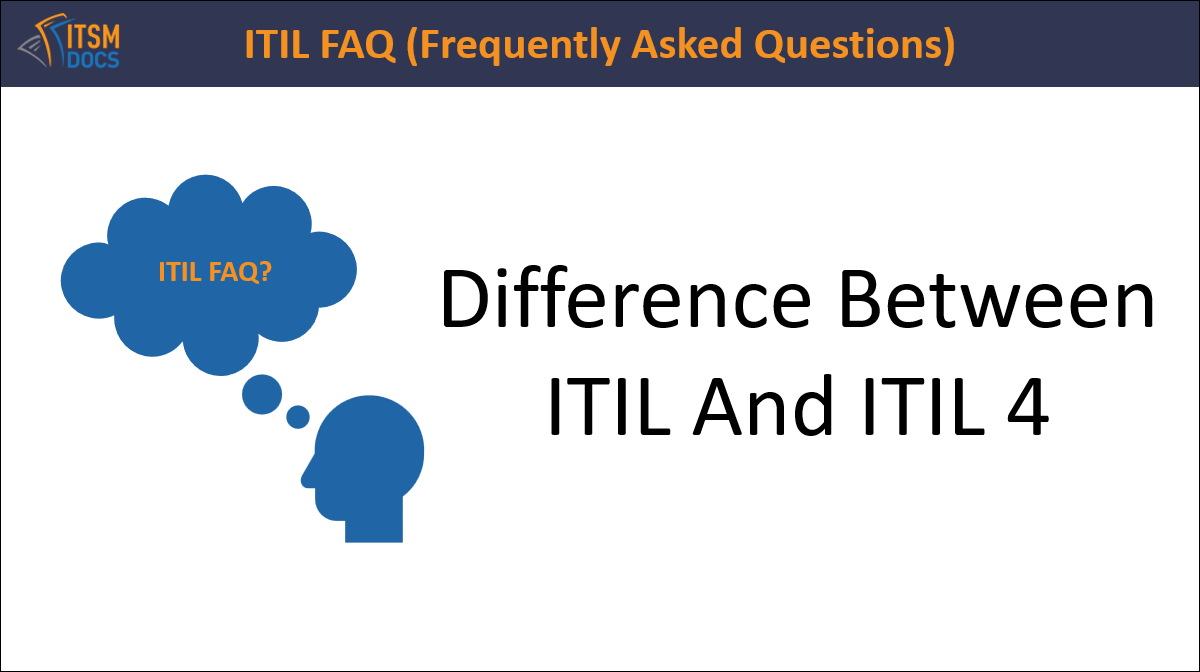 ITSM DOCS

ITIL FAQ (Frequently Asked Questions)

ITIL FAQ?

Difference Between ITIL And ITIL 4